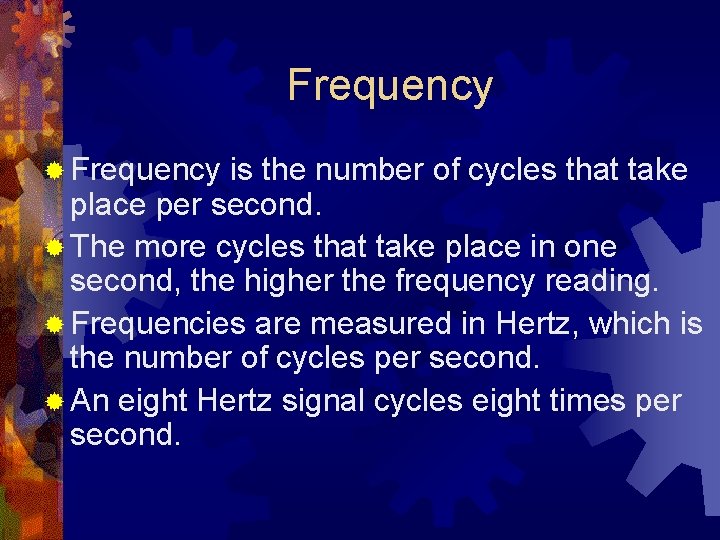 Frequency

Frequency is the number of cycles that take place per second.

The more cycles that take place in one second, the higher the frequency reading.

Frequencies are measured in Hertz, which is the number of cycles per second.

An eight Hertz signal cycles eight times per second.